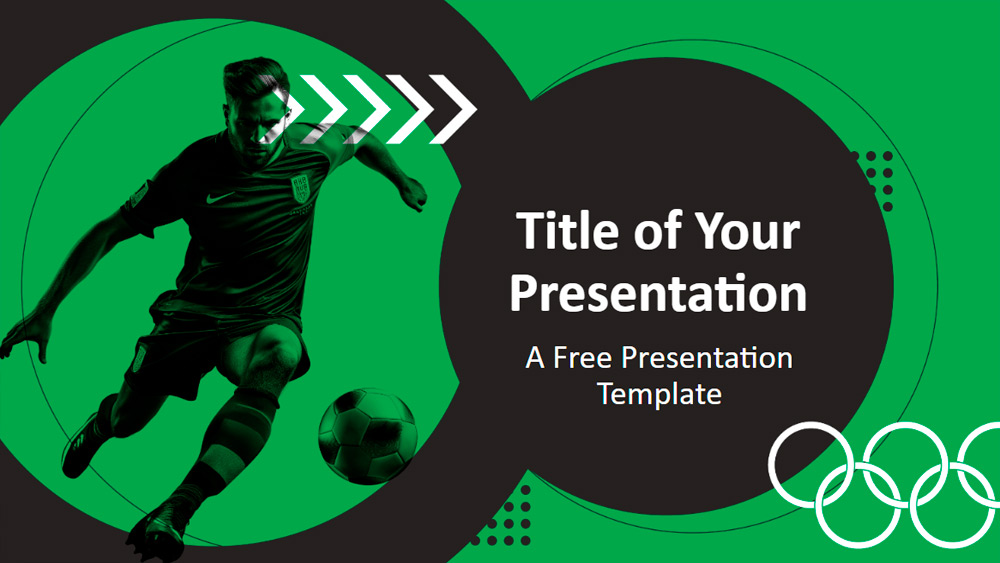 Title of Your Presentation

A Free Presentation Template